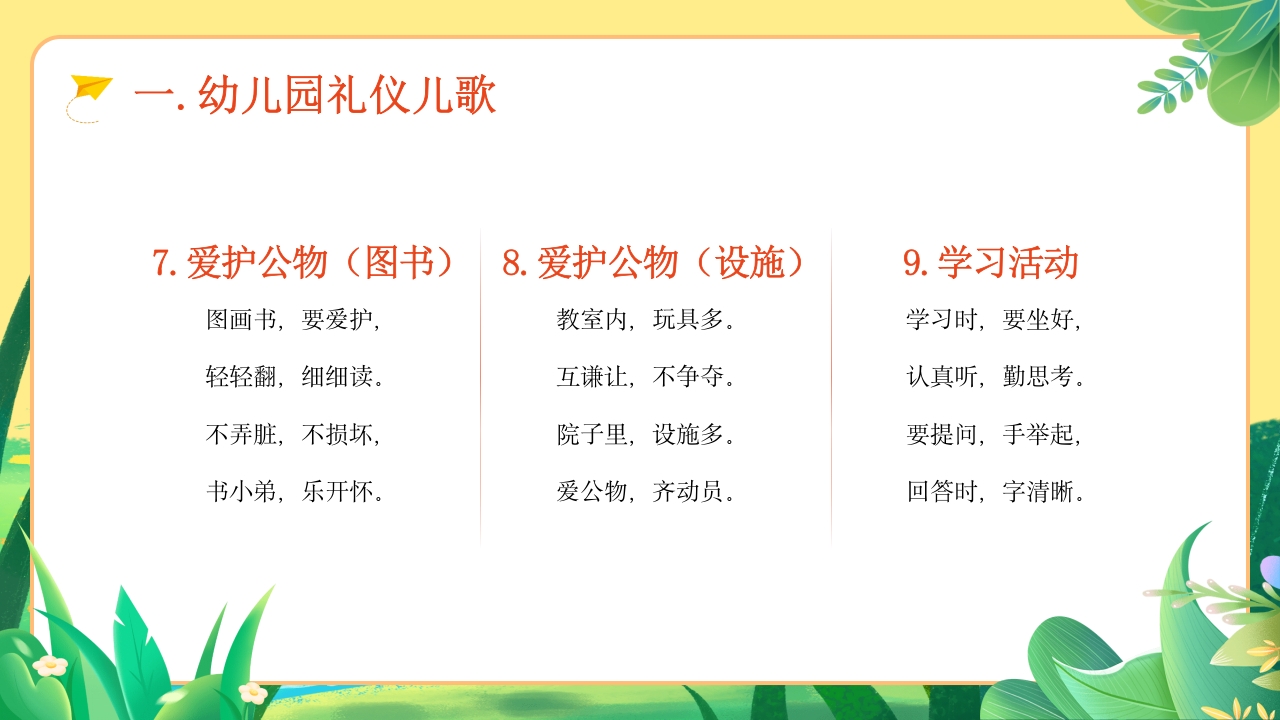 一. 幼儿园礼仪儿歌

7. 爱护公物（图书）

图画书，要爱护，

轻轻翻，细细读。

不弄脏，不损坏，

书小弟，乐开怀。

8. 爱护公物（设施）

教室内，玩具多。

互谦让，不争夺。

院子里，设施多。

爱公物，齐动员。

9. 学习活动

学习时，要坐好，

认真听，勤思考。

要提问，手举起，

回答时，字清晰。